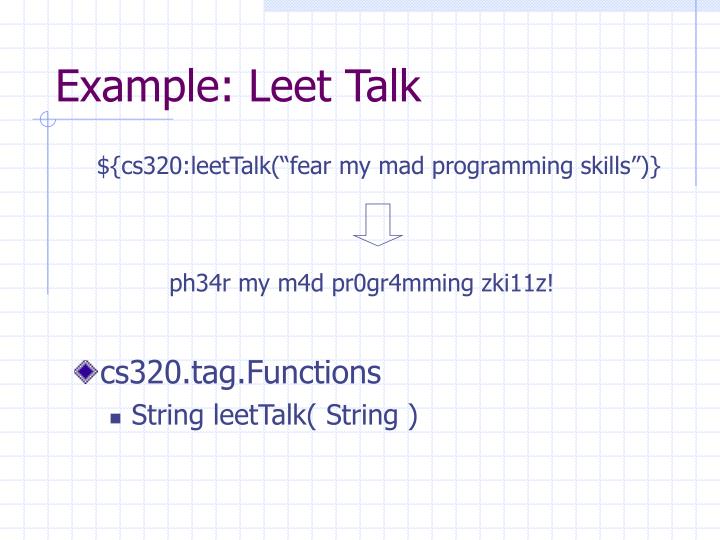 Example: Leet Talk

${cs320:leetTalk(“fear my mad programming skills”)}

ph34r my m4d pr0gr4mming zki11z!

cs320.tag.Functions

String leetTalk( String )